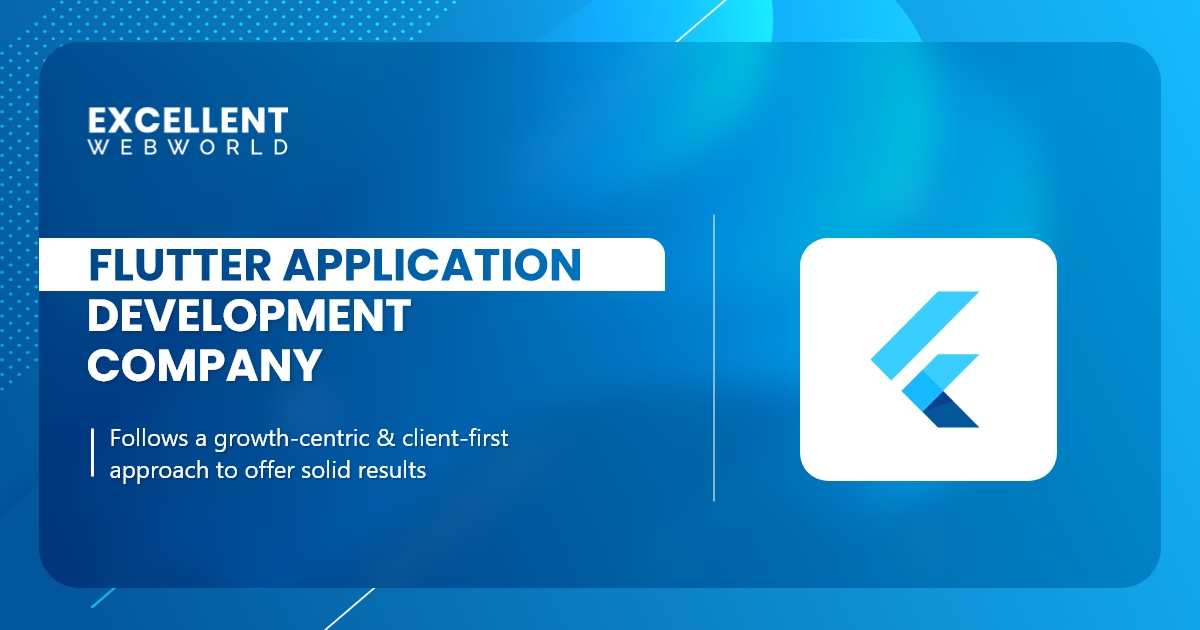 EXCELLENT
WEBWORLD

FLUTTER APPLICATION
DEVELOPMENT
COMPANY

Follows a growth-centric & client-first approach to offer solid results